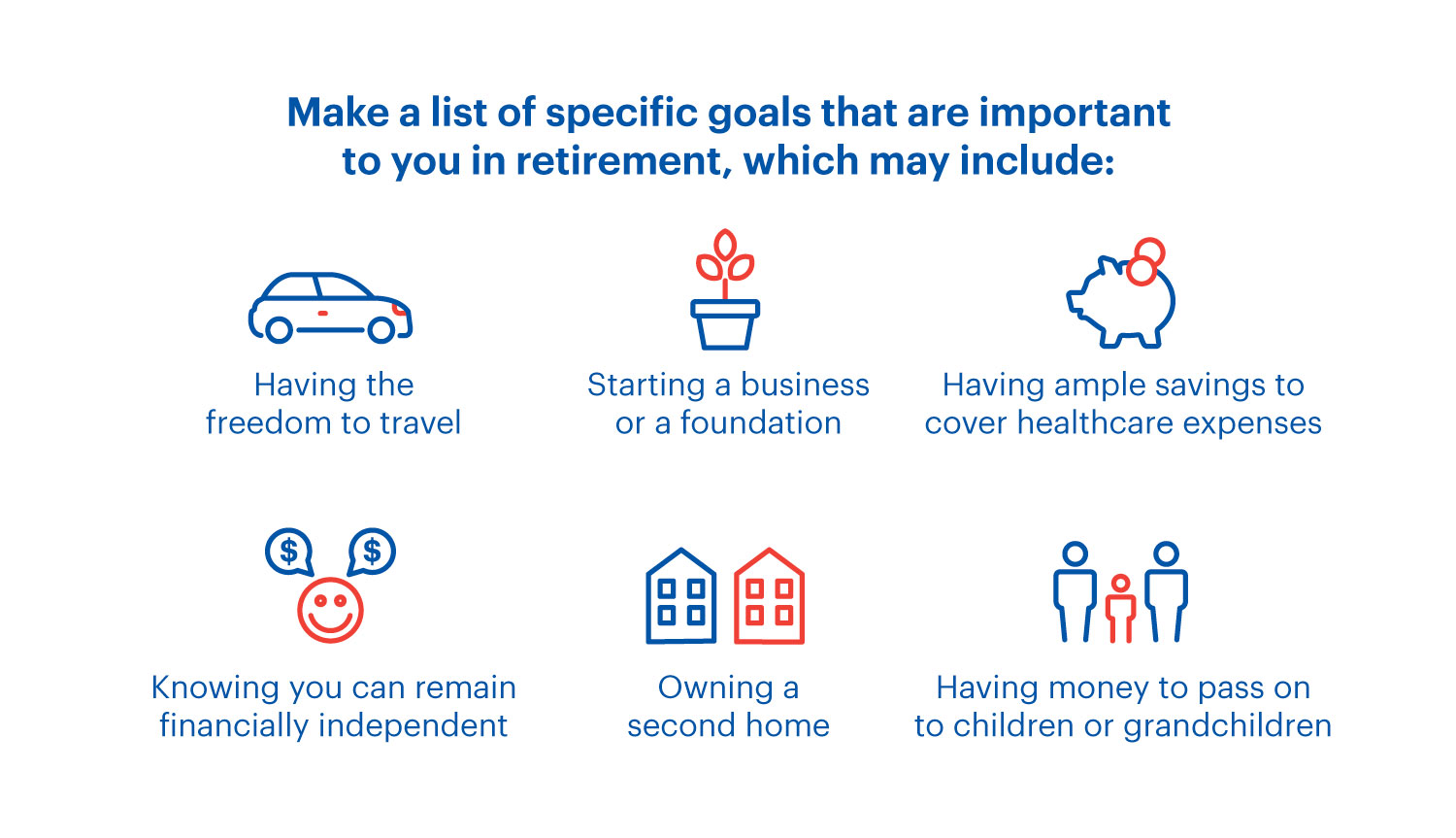 Make a list of specific goals that are important to you in retirement, which may include:

Having the freedom to travel

Starting a business or a foundation

Having ample savings to cover healthcare expenses

$ $

Knowing you can remain financially independent

Owning a second home

Having money to pass on to children or grandchildren